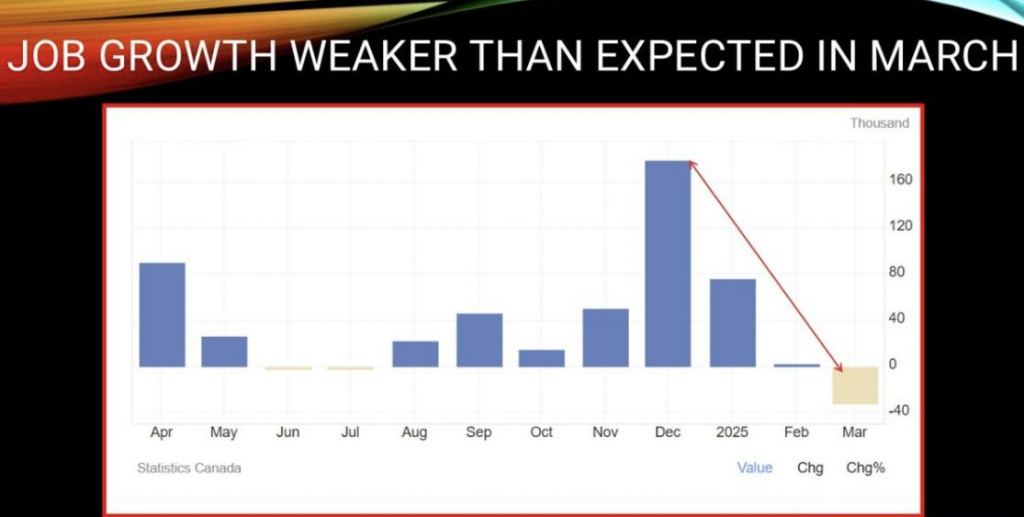 JOB GROWTH WEAKER THAN EXPECTED IN MARCH

Thousand

160
120
80
40
0
-40

Apr May Jun Jul Aug Sep Oct Nov Dec 2025 Feb Mar

Statistics Canada

Value Chg Chg%